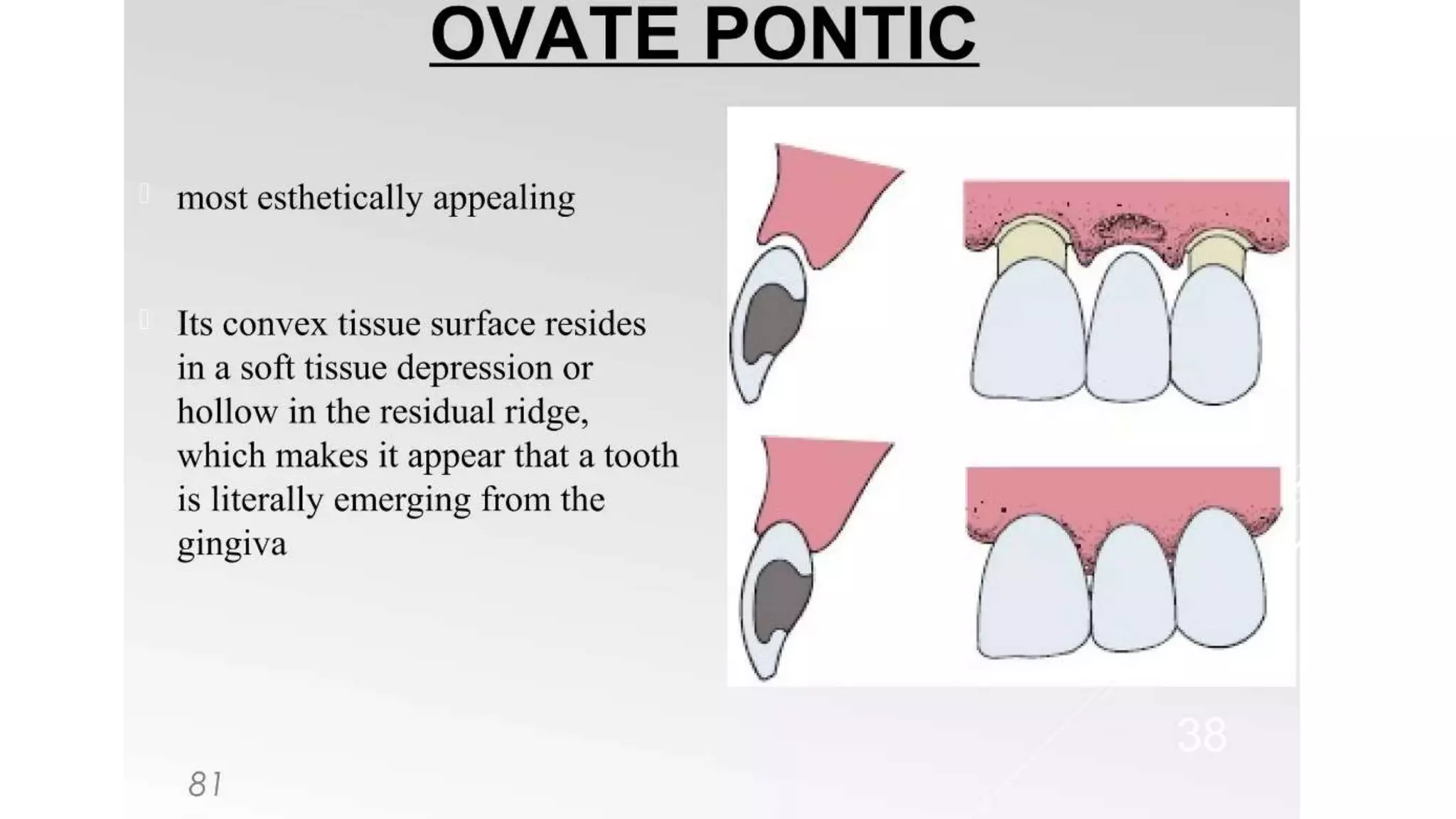 OVATE PONTIC

most esthetically appealing

Its convex tissue surface resides in a soft tissue depression or hollow in the residual ridge, which makes it appear that a tooth is literally emerging from the gingiva

38

81